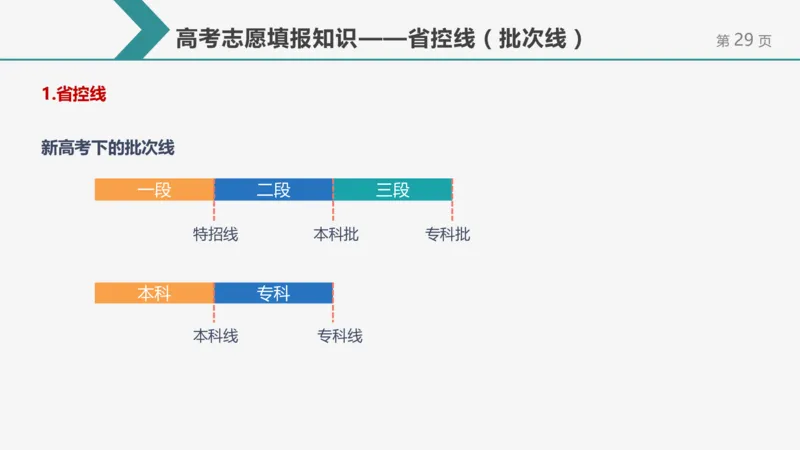 高考志愿填报知识——省控线（批次线）

第 29 页

1.省控线

新高考下的批次线

一段 二段 三段

特招线 本科批 专科批

本科 专科

本科线 专科线